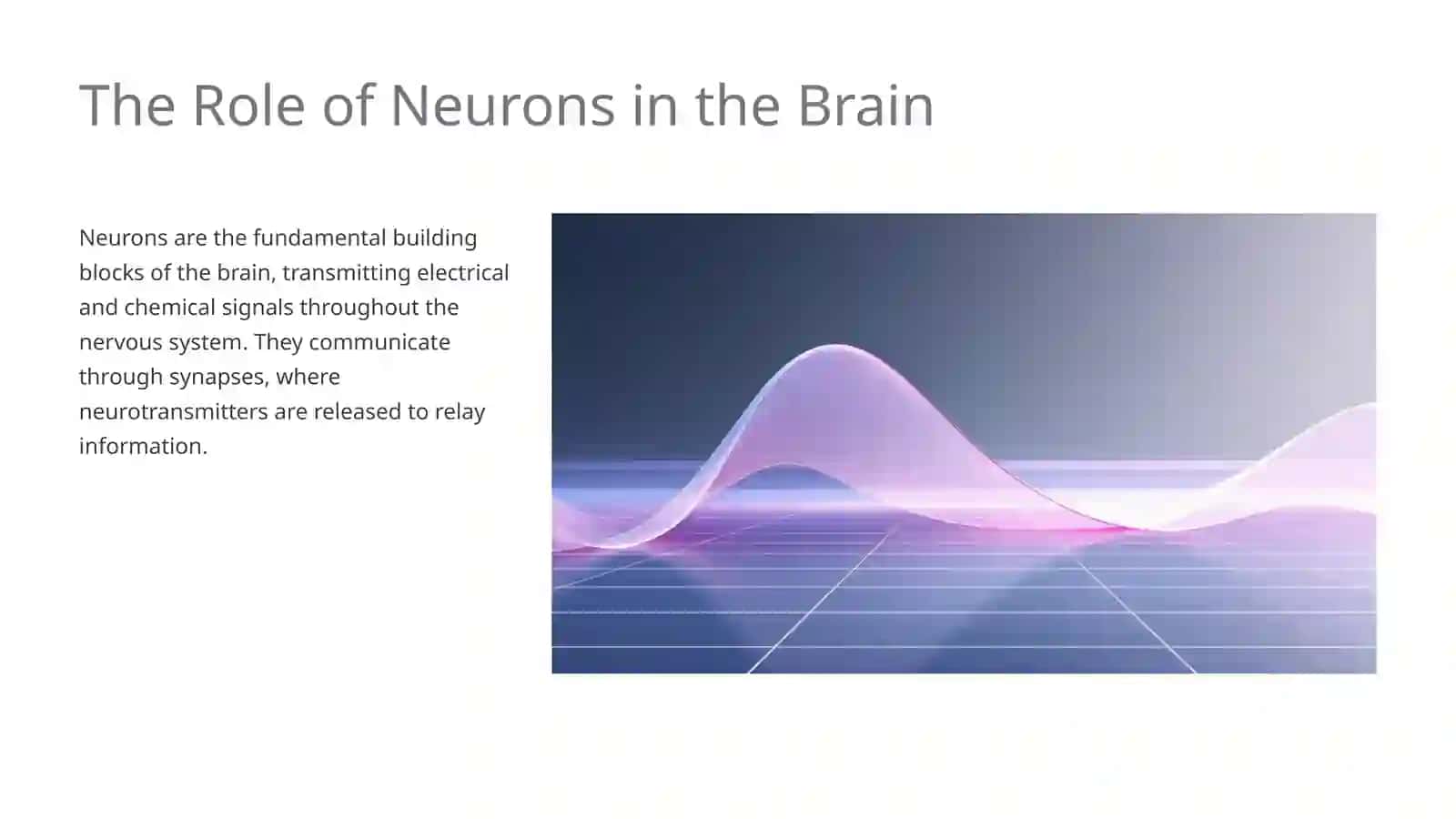 The Role of Neurons in the Brain

Neurons are the fundamental building blocks of the brain, transmitting electrical and chemical signals throughout the nervous system. They communicate through synapses, where neurotransmitters are released to relay information.